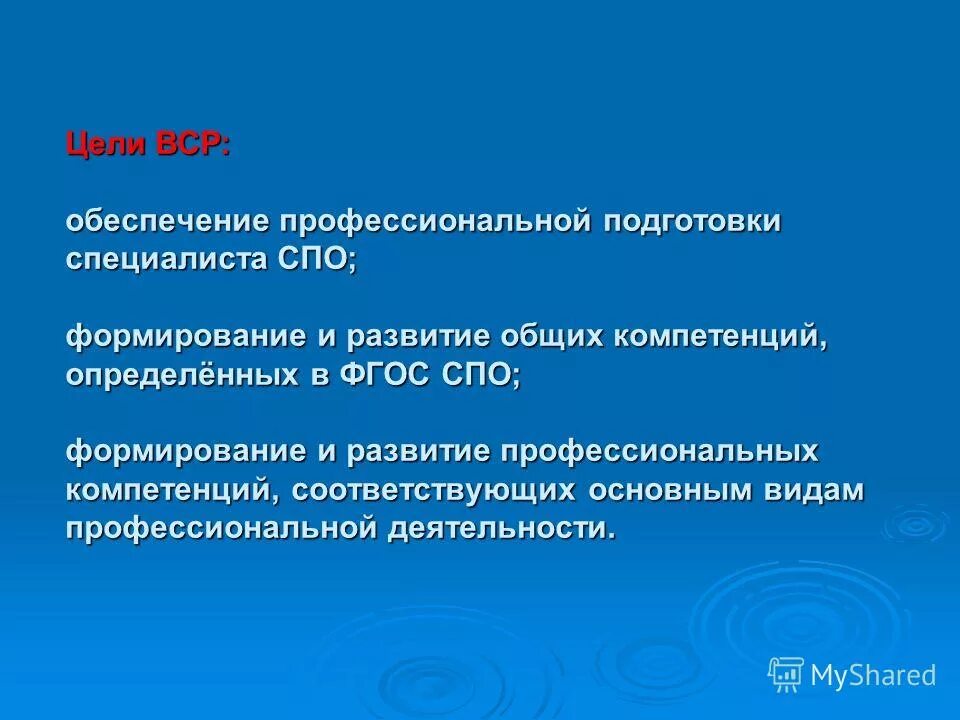 Цели ВСР:

обеспечение профессиональной подготовки специалиста СПО;

формирование и развитие общих компетенций, определённых в ФГОС СПО;

формирование и развитие профессиональных компетенций, соответствующих основным видам профессиональной деятельности.

MyShared